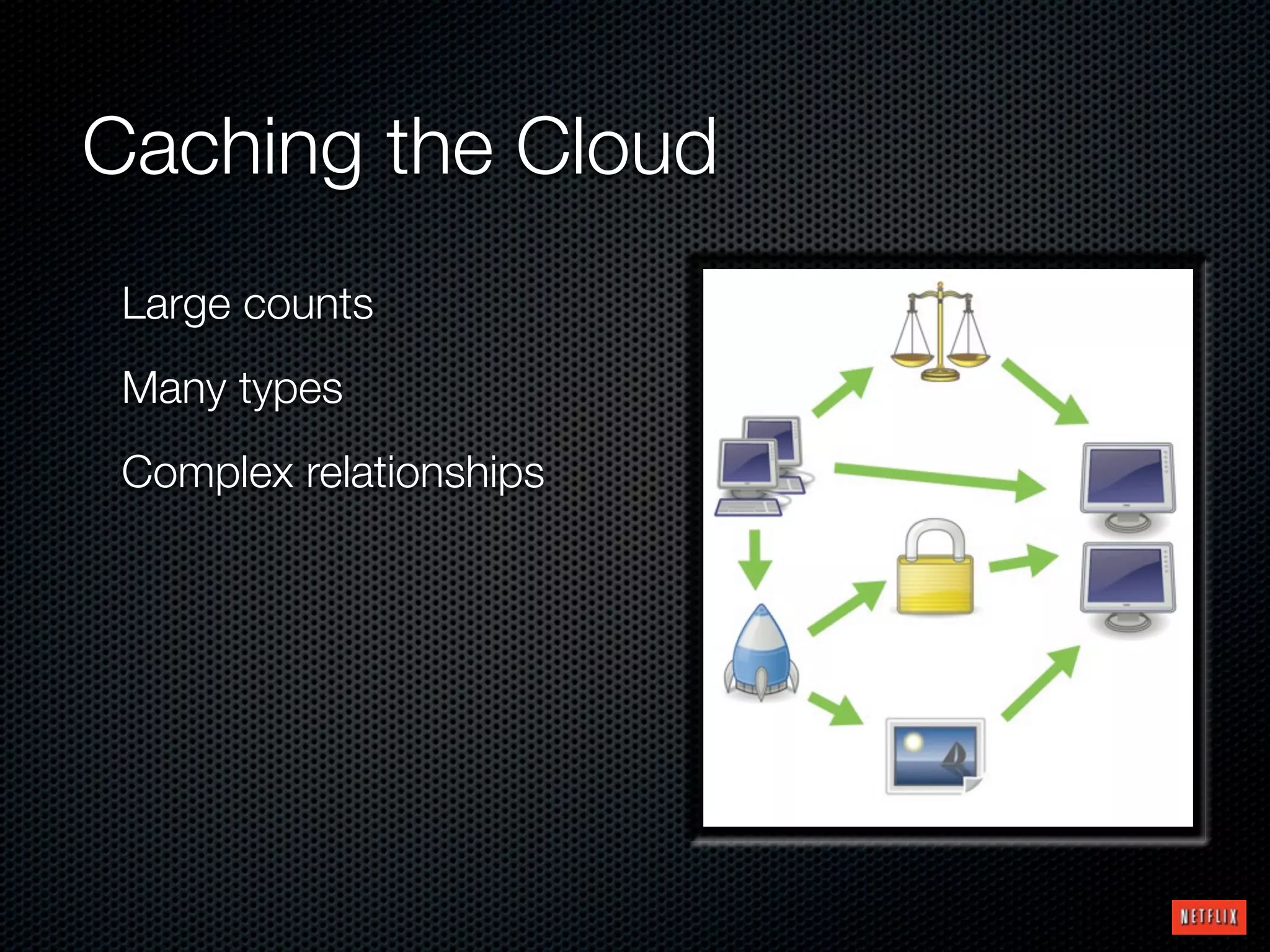 Caching the Cloud

Large counts

Many types

Complex relationships

NETFLIX